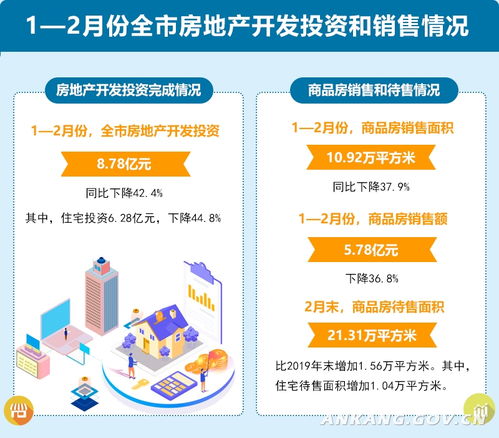 1—2月份全市房地产开发投资和销售情况

房地产开发投资完成情况

1—2月份，全市房地产开发投资

8.78亿元

同比下降42.4%

其中，住宅投资6.28亿元，下降44.8%

商品房销售和待售情况

1—2月份，商品房销售面积

10.92万平方米

同比下降37.9%

1—2月份，商品房销售额

5.78亿元

下降36.8%

2月末，商品房待售面积

21.31万平方米

比2019年末增加1.56万平方米。其中，住宅待售面积增加1.04万平方米。

ANKANG.GOV.CN